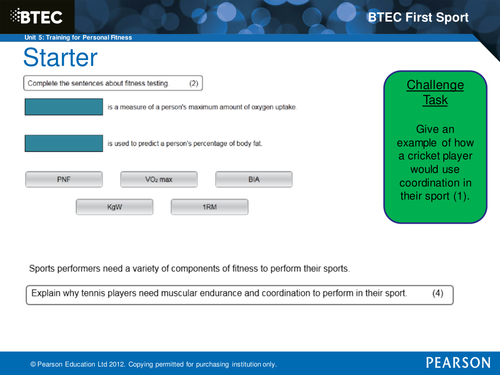 BTEC

BTEC First Sport

Unit 5: Training for Personal Fitness

Starter

Complete the sentences about fitness testing. (2)

is a measure of a person's maximum amount of oxygen uptake.

is used to predict a person's percentage of body fat.

PNF

$VO_2$ max

BIA

KgW

1RM

Challenge Task

Give an example of how a cricket player would use coordination in their sport (1).

Sports performers need a variety of components of fitness to perform their sports.

Explain why tennis players need muscular endurance and coordination to perform in their sport. (4)

© Pearson Education Ltd 2012. Copying permitted for purchasing institution only.

PEARSON